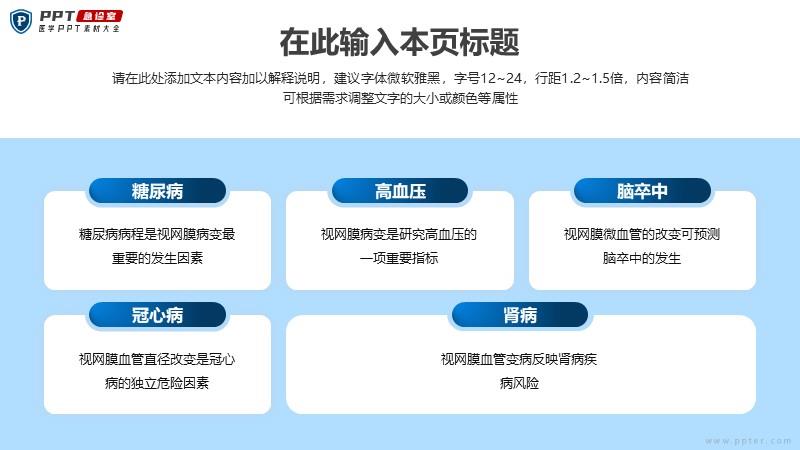 PPT 急诊室
医学PPT素材大全

在此输入本页标题

请在此处添加文本内容加以解释说明，建议字体微软雅黑，字号12~24，行距1.2~1.5倍，内容简洁可根据需求调整文字的大小或颜色等属性

糖尿病

糖尿病病程是视网膜病变最重要的发生因素

高血压

视网膜病变是研究高血压的一项重要指标

脑卒中

视网膜微血管的改变可预测脑卒中的发生

冠心病

视网膜血管直径改变是冠心病的独立危险因素

肾病

视网膜血管变病反映肾病疾病风险

www.ppter.com